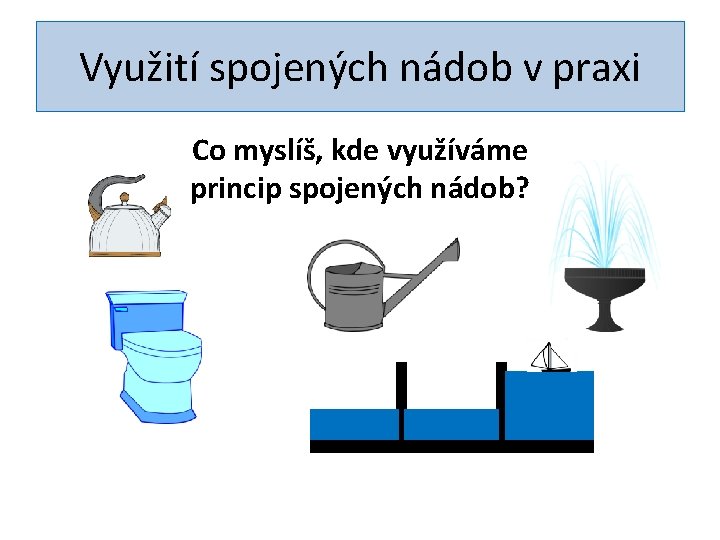 Využití spojených nádob v praxi

Co myslíš, kde využíváme princip spojených nádob?